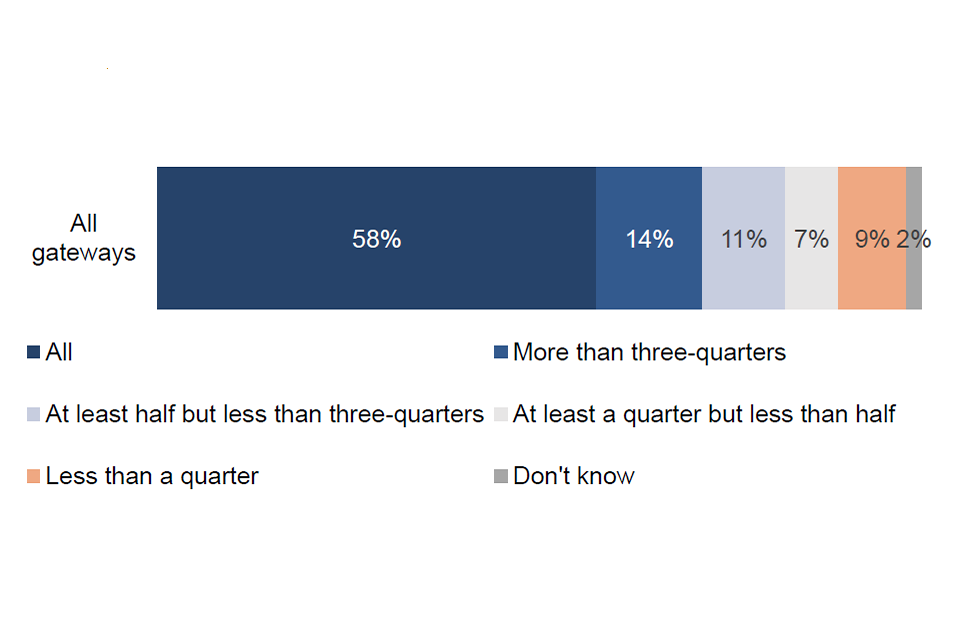 All gateways

58%

14%

11%

7%

9%

2%

All

More than three-quarters

At least half but less than three-quarters

At least a quarter but less than half

Less than a quarter

Don't know